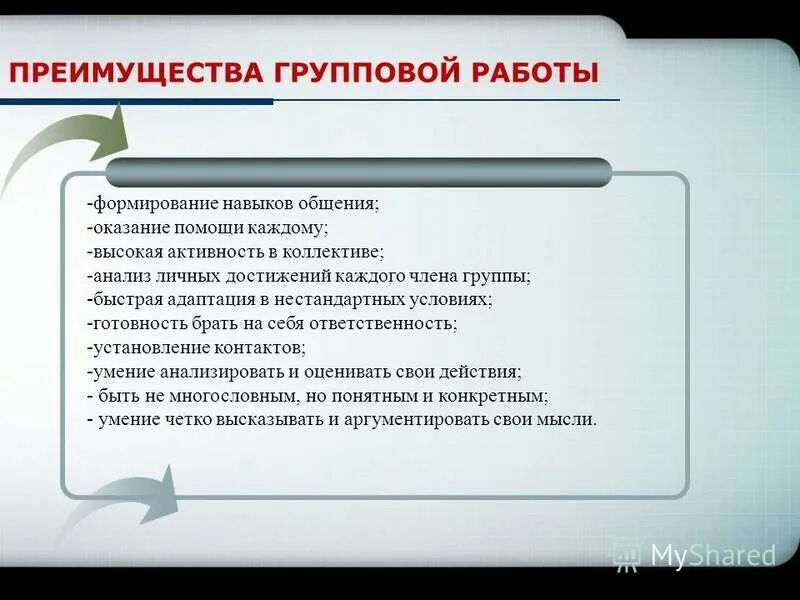 ПРЕИМУЩЕСТВА ГРУППОВОЙ РАБОТЫ

-формирование навыков общения;
-оказание помощи каждому;
-высокая активность в коллективе;
-анализ личных достижений каждого члена группы;
-быстрая адаптация в нестандартных условиях;
-готовность брать на себя ответственность;
-установление контактов;
-умение анализировать и оценивать свои действия;
- быть не многословным, но понятным и конкретным;
- умение четко высказывать и аргументировать свои мысли.

MyShared